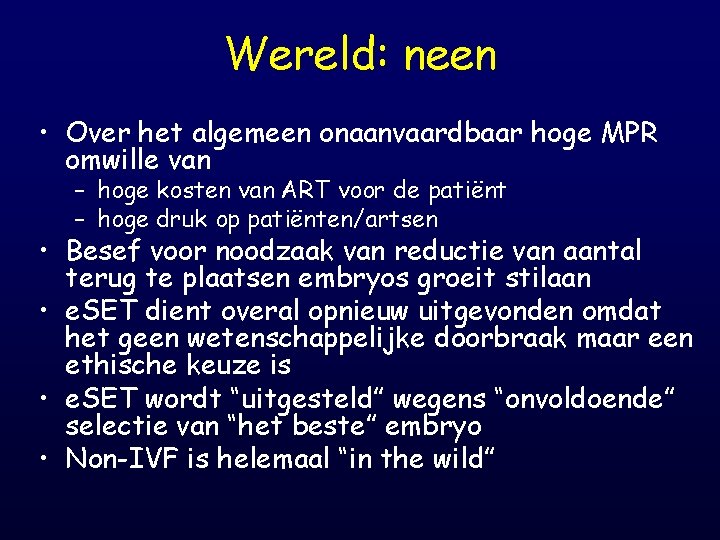 Wereld: neen

• Over het algemeen onaanvaardbaar hoge MPR omwille van
– hoge kosten van ART voor de patiënt
– hoge druk op patiënten/artsen
• Besef voor noodzaak van reductie van aantal terug te plaatsen embryos groeit stilaan
• eSET dient overal opnieuw uitgevonden omdat het geen wetenschappelijke doorbraak maar een ethische keuze is
• eSET wordt “uitgesteld” wegens “onvoldoende” selectie van “het beste” embryo
• Non-IVF is helemaal “in the wild”